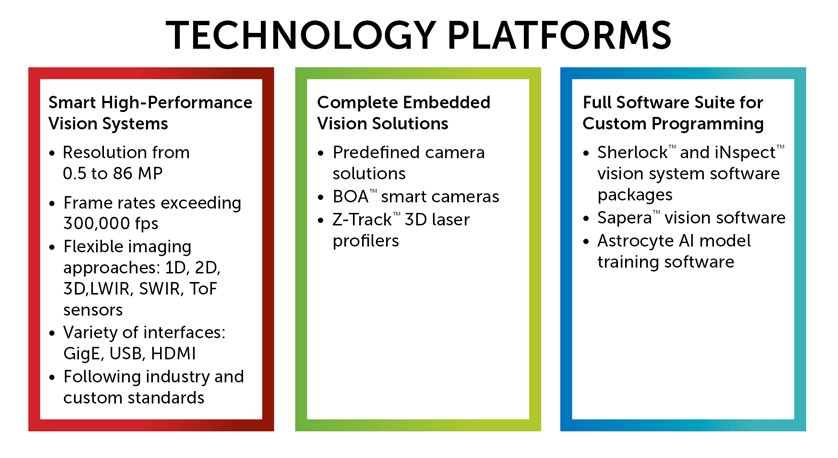 TECHNOLOGY PLATFORMS

Smart High-Performance Vision Systems

• Resolution from 0.5 to 86 MP
• Frame rates exceeding 300,000 fps
• Flexible imaging approaches: 1D, 2D, 3D,LWIR, SWIR, ToF sensors
• Variety of interfaces: GigE, USB, HDMI
• Following industry and custom standards

Complete Embedded Vision Solutions

• Predefined camera solutions
• BOA™ smart cameras
• Z-Track™ 3D laser profilers

Full Software Suite for Custom Programming

• Sherlock™ and iNspect™ vision system software packages
• Sapera™ vision software
• Astrocyte AI model training software